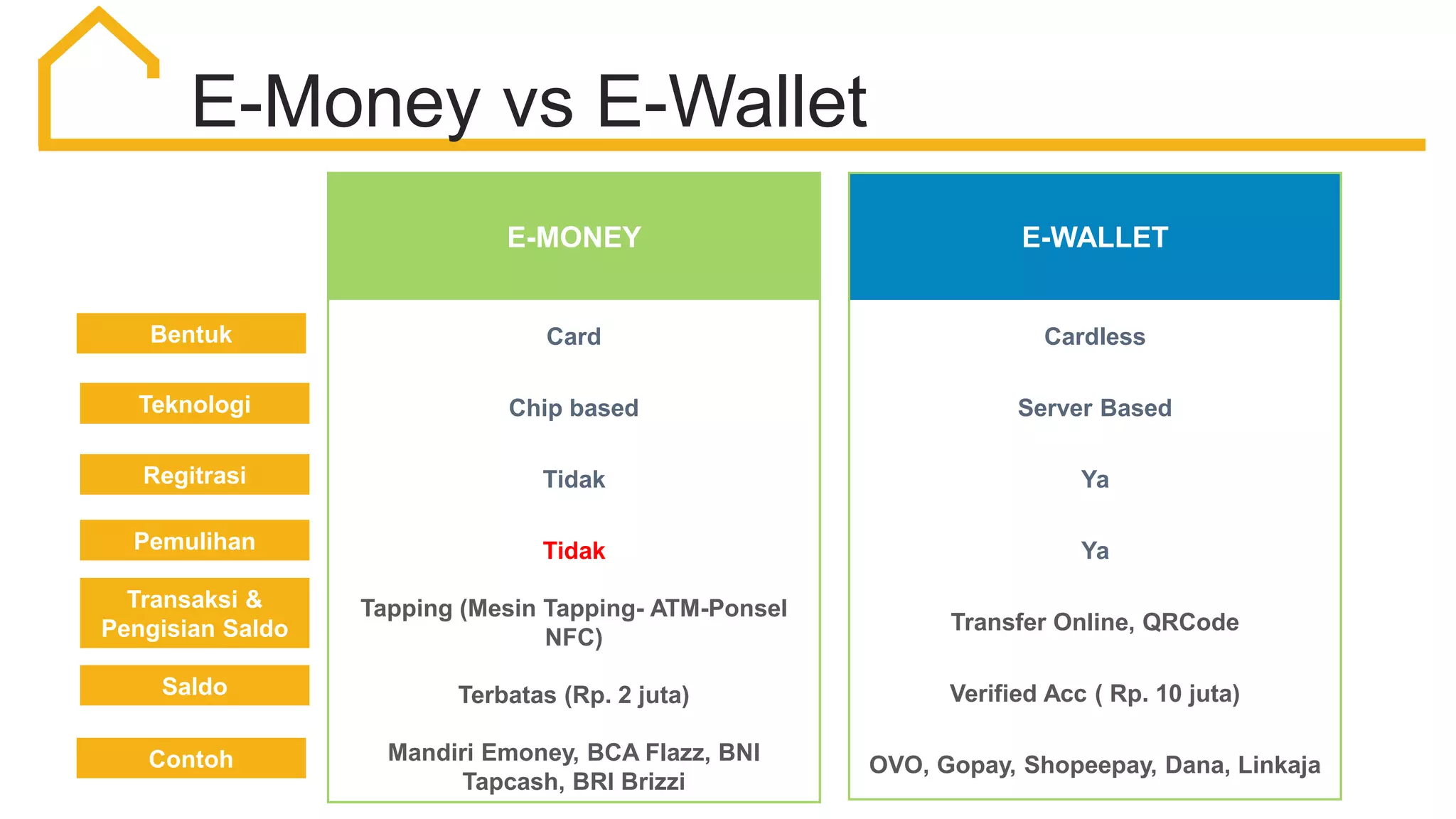 E-Money vs E-Wallet

| | E-MONEY | E-WALLET |
|---|---|---|
| Bentuk | Card | Cardless |
| Teknologi | Chip based | Server Based |
| Regitrasi | Tidak | Ya |
| Pemulihan | Tidak | Ya |
| Transaksi & Pengisian Saldo | Tapping (Mesin Tapping- ATM-Ponsel NFC) | Transfer Online, QRCode |
| Saldo | Terbatas (Rp. 2 juta) | Verified Acc ( Rp. 10 juta) |
| Contoh | Mandiri Emoney, BCA Flazz, BNI Tapcash, BRI Brizzi | OVO, Gopay, Shopeepay, Dana, Linkaja |